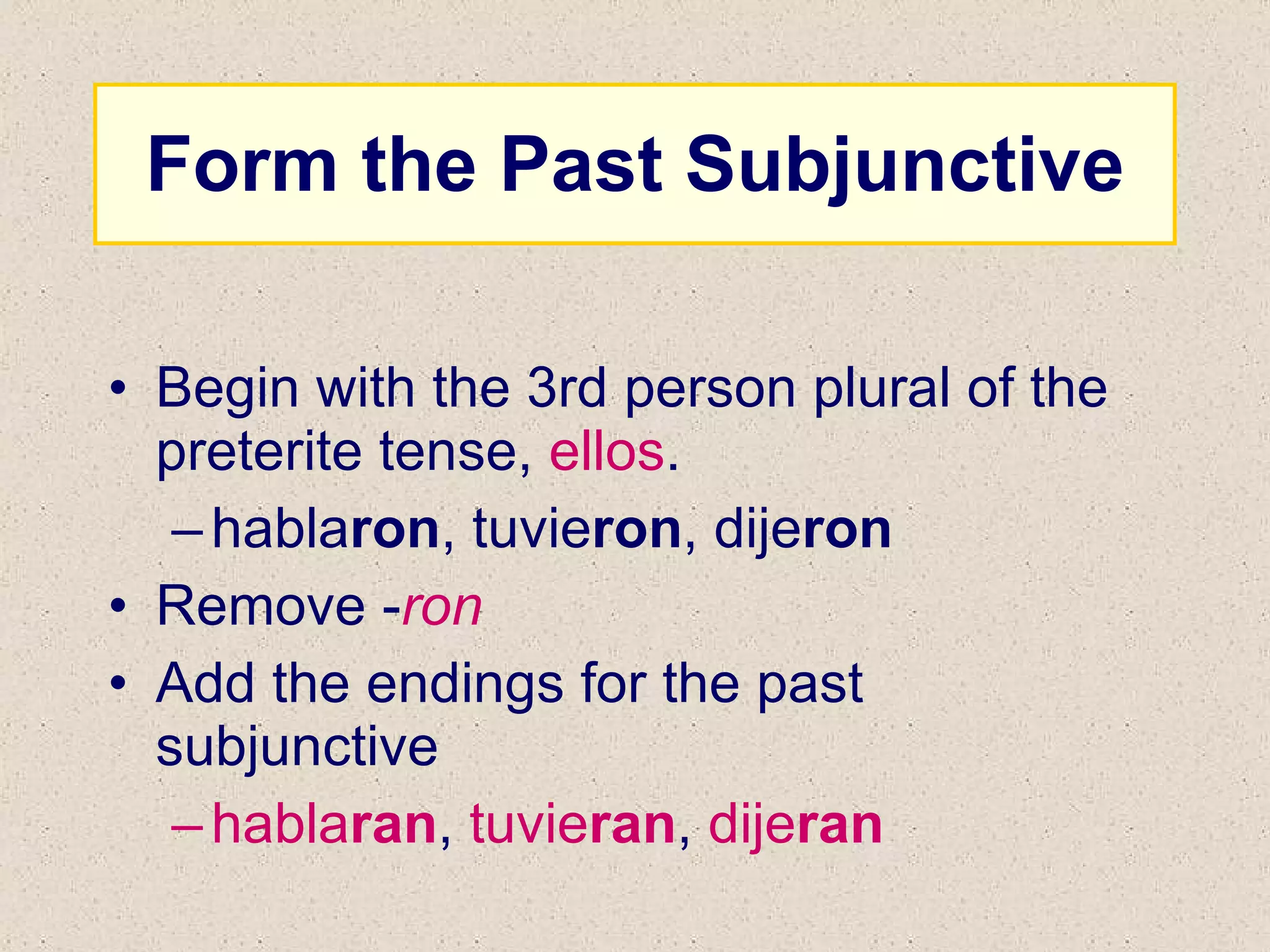 Form the Past Subjunctive

• Begin with the 3rd person plural of the preterite tense, ellos.

– hablaron, tuvieron, dijeron

• Remove -ron

• Add the endings for the past subjunctive

– hablaran, tuvieran, dijeran